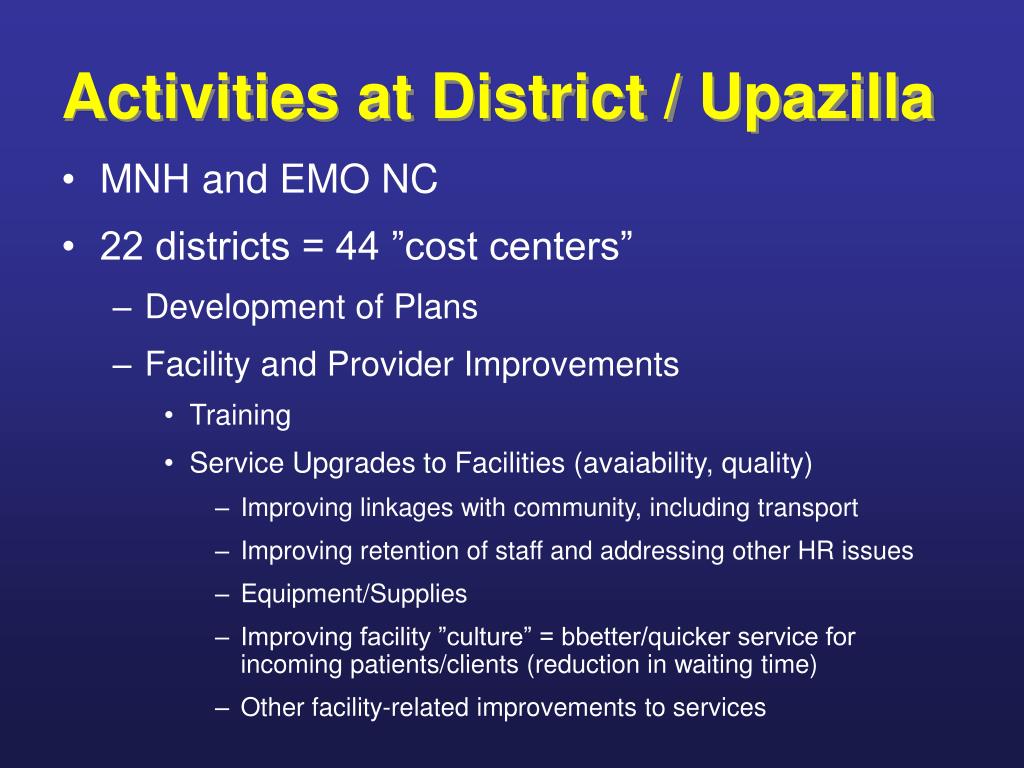 Activities at District / Upazilla

• MNH and EMO NC
• 22 districts = 44 ”cost centers”
  – Development of Plans
  – Facility and Provider Improvements
    • Training
    • Service Upgrades to Facilities (avaiability, quality)
      – Improving linkages with community, including transport
      – Improving retention of staff and addressing other HR issues
      – Equipment/Supplies
      – Improving facility ”culture” = bbetter/quicker service for incoming patients/clients (reduction in waiting time)
      – Other facility-related improvements to services